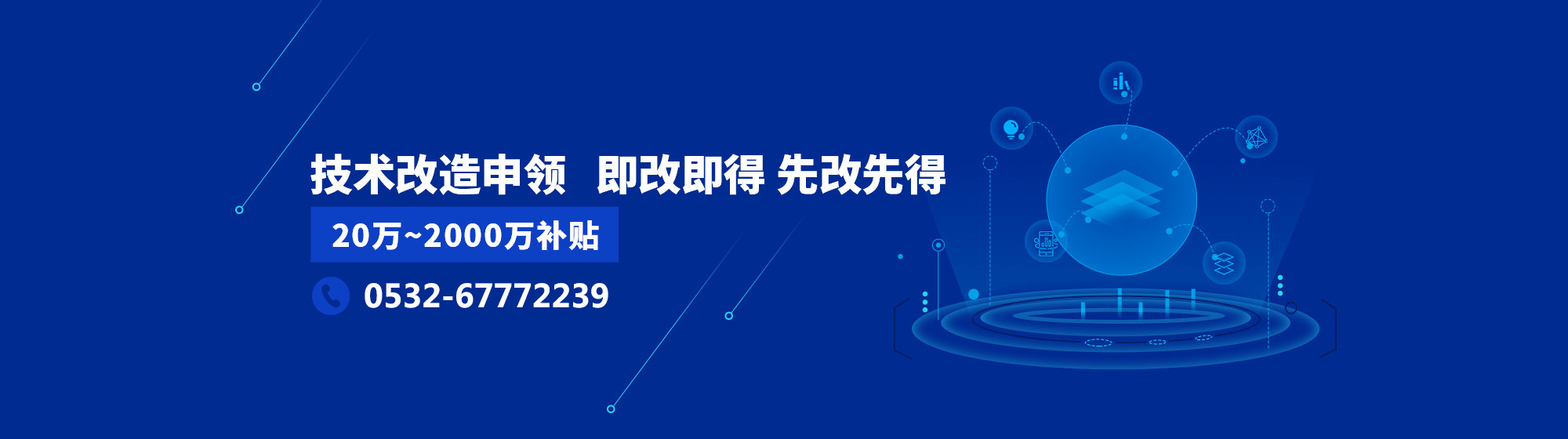 技术改造申领 即改即得 先改先得

20万~2000万补贴

0532-67772239